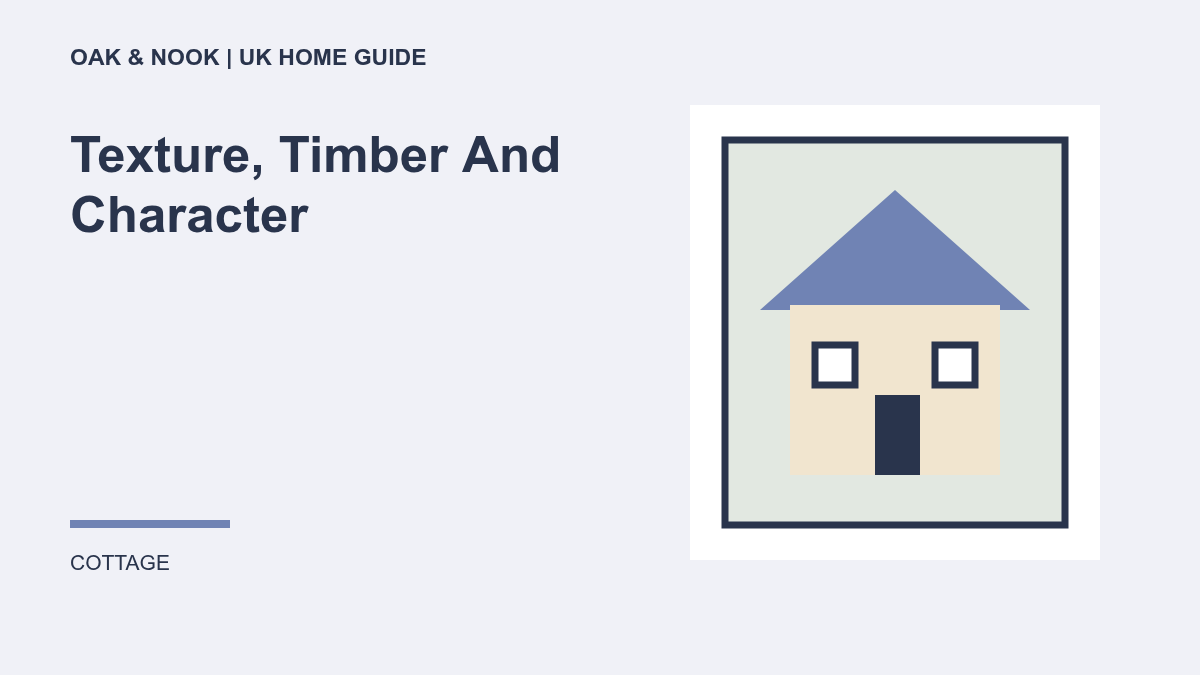 OAK & NOOK | UK HOME GUIDE

Texture, Timber And Character

COTTAGE